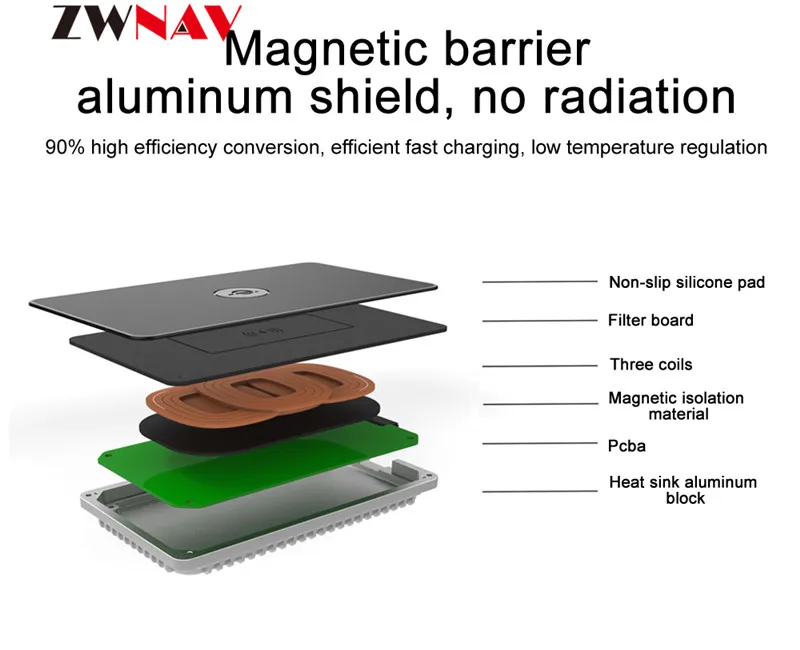 ZWNAV

Magnetic barrier aluminum shield, no radiation

90% high efficiency conversion, efficient fast charging, low temperature regulation

Non-slip silicone pad

Filter board

Three coils

Magnetic isolation material

Pcba

Heat sink aluminum block